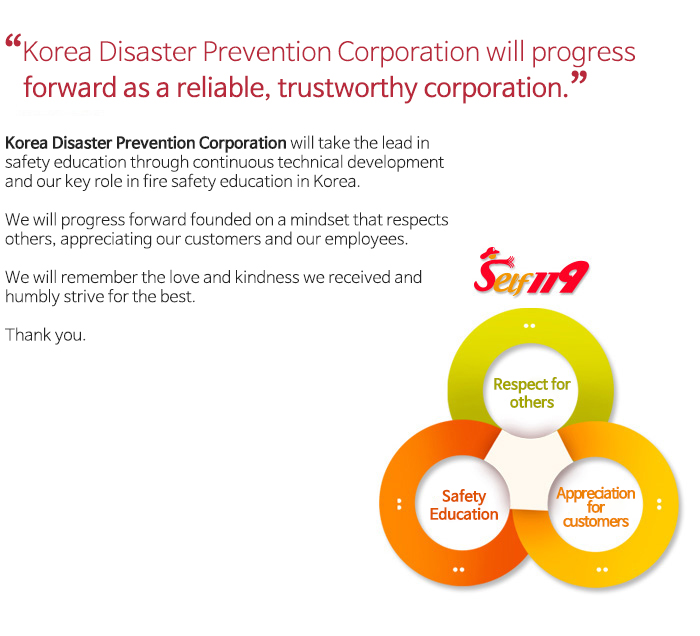 “Korea Disaster Prevention Corporation will progress forward as a reliable, trustworthy corporation.”

Korea Disaster Prevention Corporation will take the lead in safety education through continuous technical development and our key role in fire safety education in Korea.

We will progress forward founded on a mindset that respects others, appreciating our customers and our employees.

We will remember the love and kindness we received and humbly strive for the best.

Thank you.

Self119

Respect for others

Safety Education

Appreciation for customers